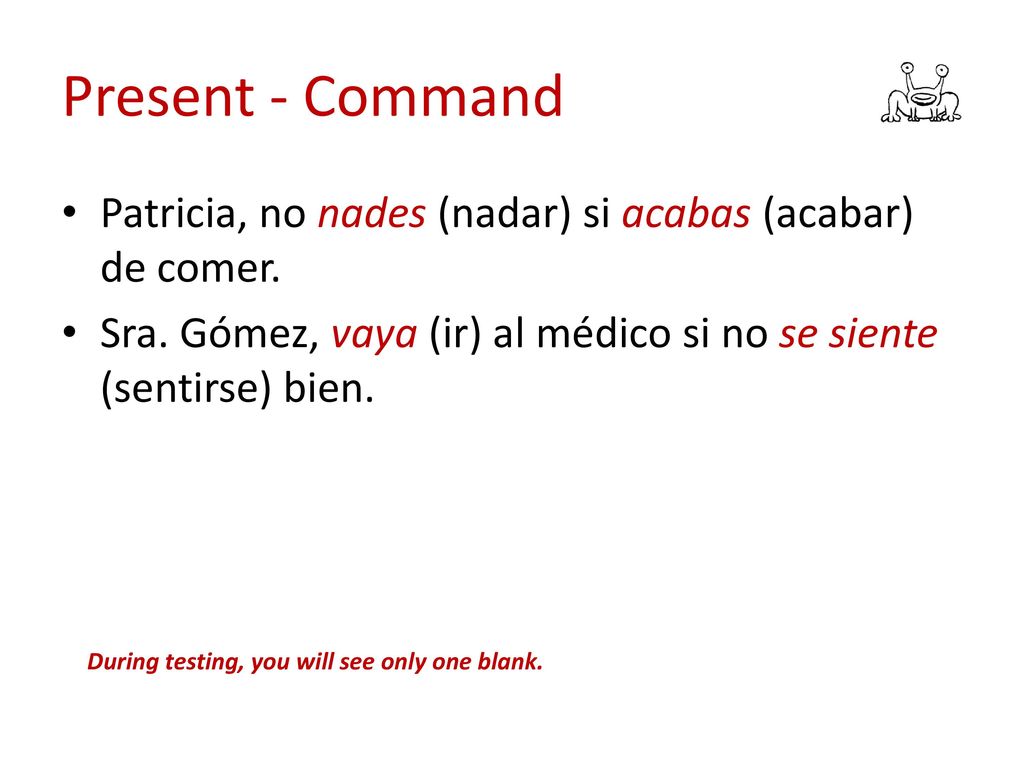 Present - Command

• Patricia, no nades (nadar) si acabas (acabar) de comer.

• Sra. Gómez, vaya (ir) al médico si no se siente (sentirse) bien.

During testing, you will see only one blank.